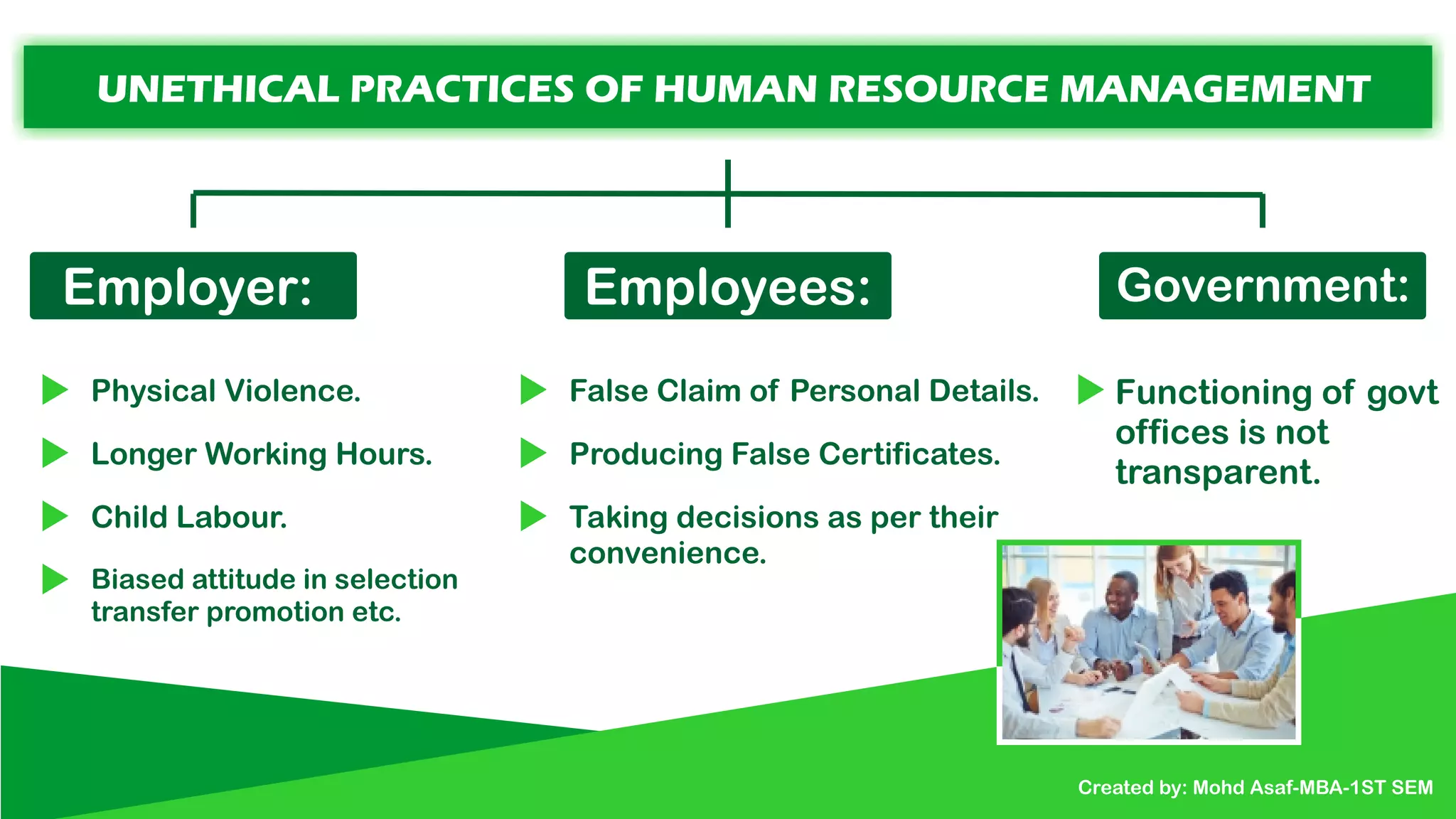 UNETHICAL PRACTICES OF HUMAN RESOURCE MANAGEMENT

Employer:

Physical Violence.

Longer Working Hours.

Child Labour.

Biased attitude in selection transfer promotion etc.

Employees:

False Claim of Personal Details.

Producing False Certificates.

Taking decisions as per their convenience.

Government:

Functioning of govt offices is not transparent.

Created by: Mohd Asaf-MBA-1ST SEM